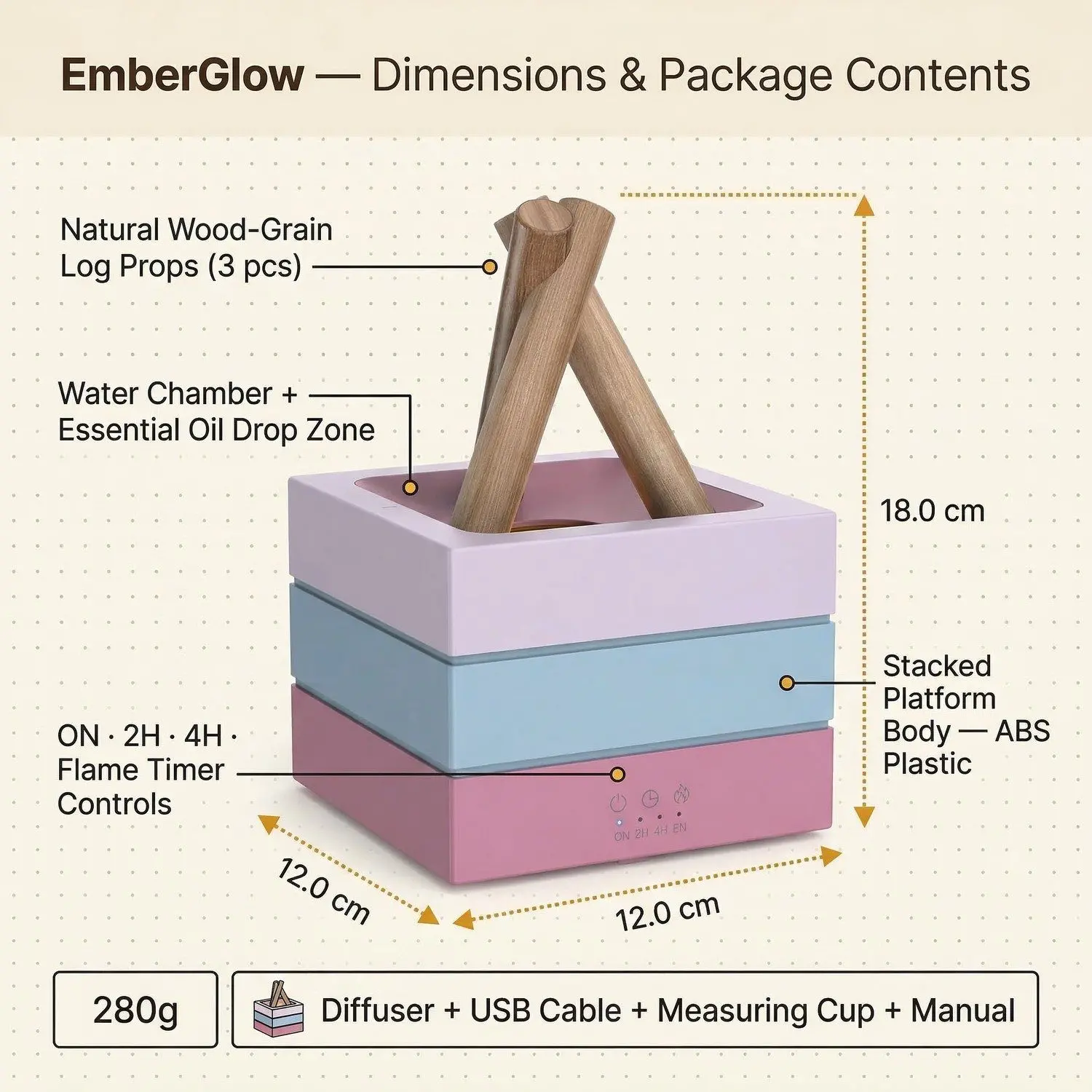 EmberGlow — Dimensions & Package Contents

Natural Wood-Grain Log Props (3 pcs)

Water Chamber + Essential Oil Drop Zone

18.0 cm

Stacked Platform Body — ABS Plastic

ON · 2H · 4H · Flame Timer Controls

ON 2H 4H EN

12.0 cm

12.0 cm

280g

Diffuser + USB Cable + Measuring Cup + Manual